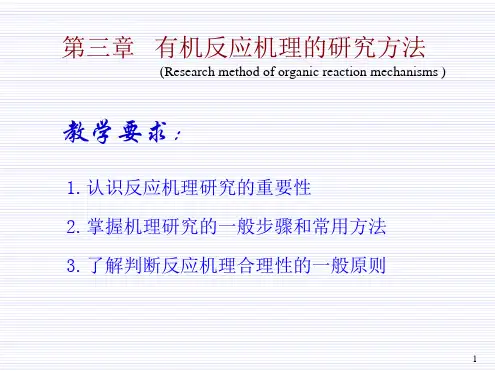 第三章 有机反应机理的研究方法

(Research method of organic reaction mechanisms )

教学要求：

1. 认识反应机理研究的重要性

2. 掌握机理研究的一般步骤和常用方法

3. 了解判断反应机理合理性的一般原则

1